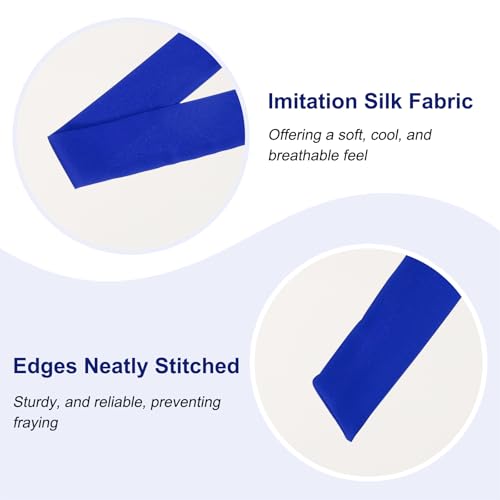 Imitation Silk Fabric

Offering a soft, cool, and breathable feel

Edges Neatly Stitched

Sturdy, and reliable, preventing fraying